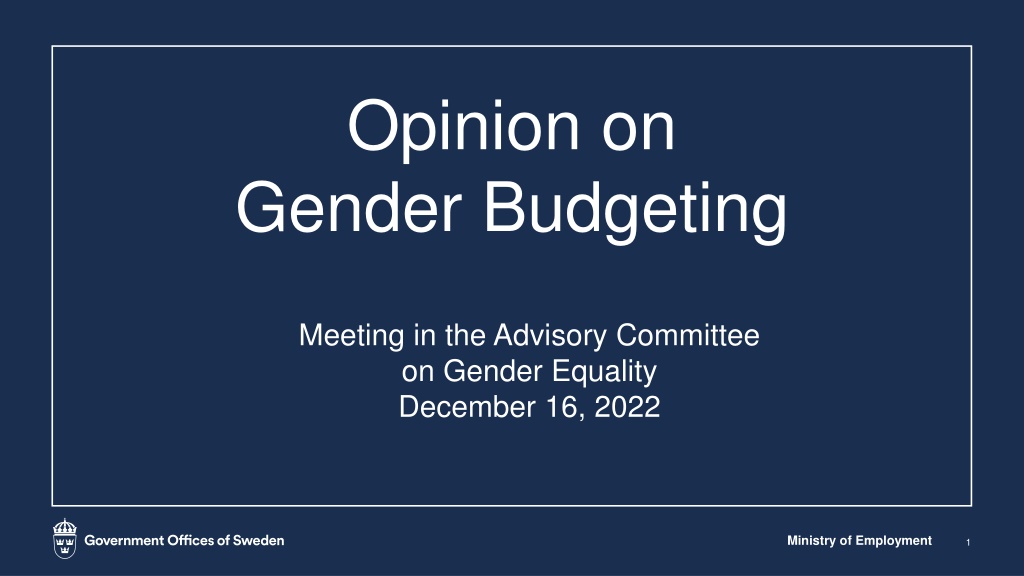 Opinion on
Gender Budgeting

Meeting in the Advisory Committee
on Gender Equality
December 16, 2022

Government Offices of Sweden

Ministry of Employment

1